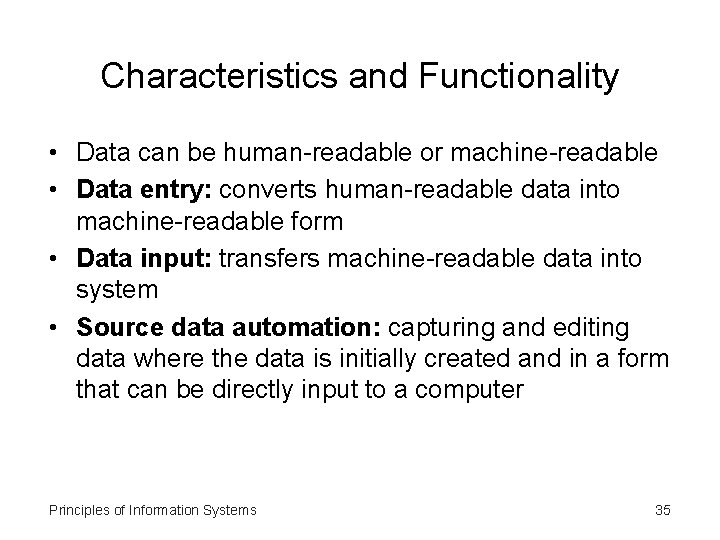 Characteristics and Functionality

• Data can be human-readable or machine-readable
• Data entry: converts human-readable data into machine-readable form
• Data input: transfers machine-readable data into system
• Source data automation: capturing and editing data where the data is initially created and in a form that can be directly input to a computer

Principles of Information Systems

35